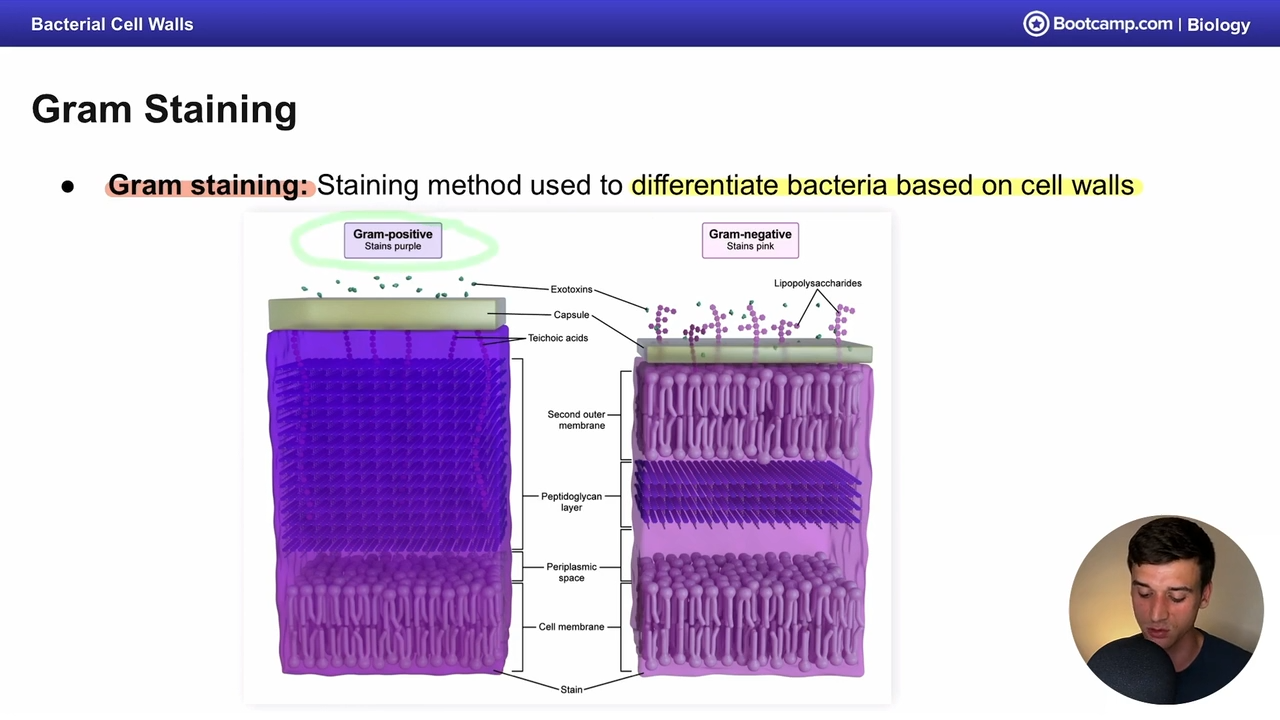 Bacterial Cell Walls

Bootcamp.com | Biology

Gram Staining

● Gram staining: Staining method used to differentiate bacteria based on cell walls

Gram-positive
Stains purple

Gram-negative
Stains pink

Exotoxins

Lipopolysaccharides

Capsule

Teichoic acids

Second outer membrane

Peptidoglycan layer

Periplasmic space

Cell membrane

Stain